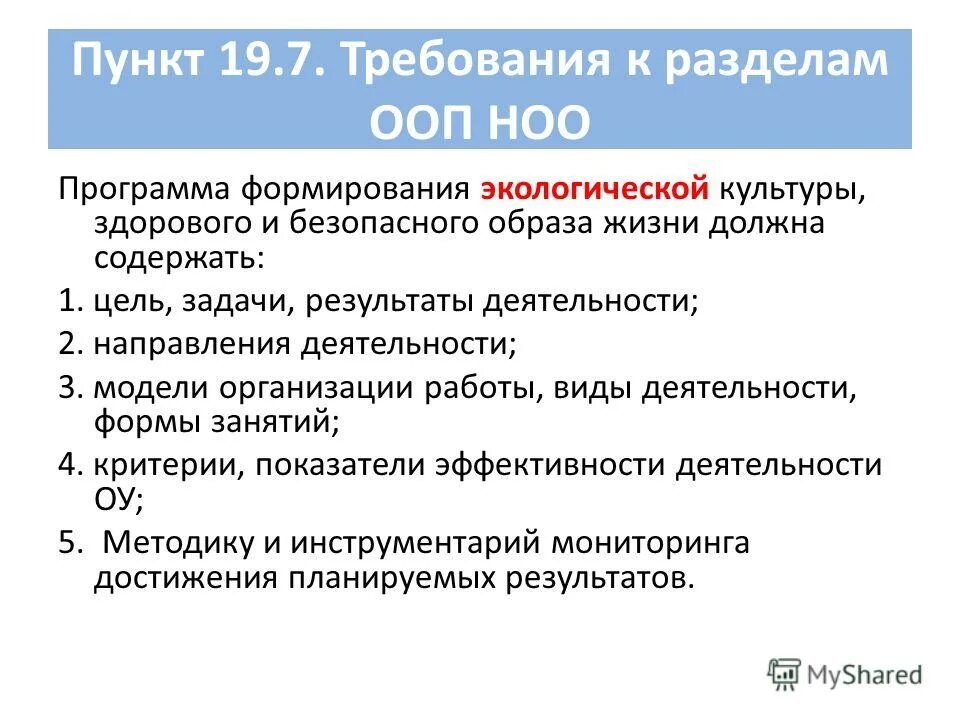 Пункт 19.7. Требования к разделам ООП НОО

Программа формирования экологической культуры, здорового и безопасного образа жизни должна содержать:

1. цель, задачи, результаты деятельности;

2. направления деятельности;

3. модели организации работы, виды деятельности, формы занятий;

4. критерии, показатели эффективности деятельности ОУ;

5. Методику и инструментарий мониторинга достижения планируемых результатов.

MyShared